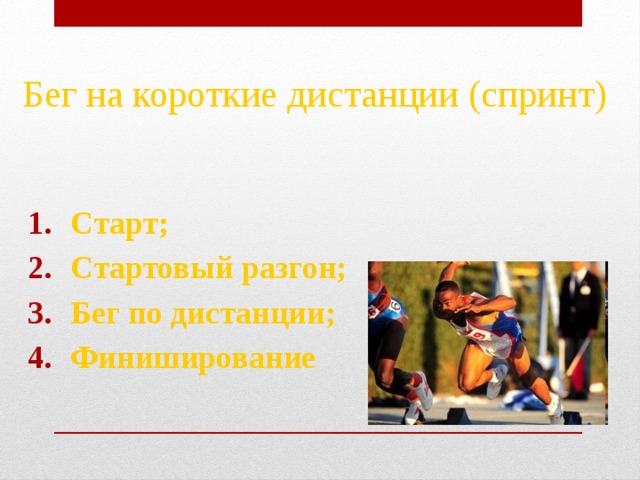 Бег на короткие дистанции (спринт)

1. Старт;
2. Стартовый разгон;
3. Бег по дистанции;
4. Финиширование